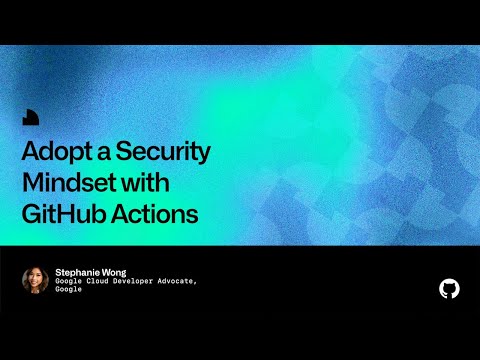 Adopt a Security Mindset with GitHub Actions

Stephanie Wong
Google Cloud Developer Advocate, Google